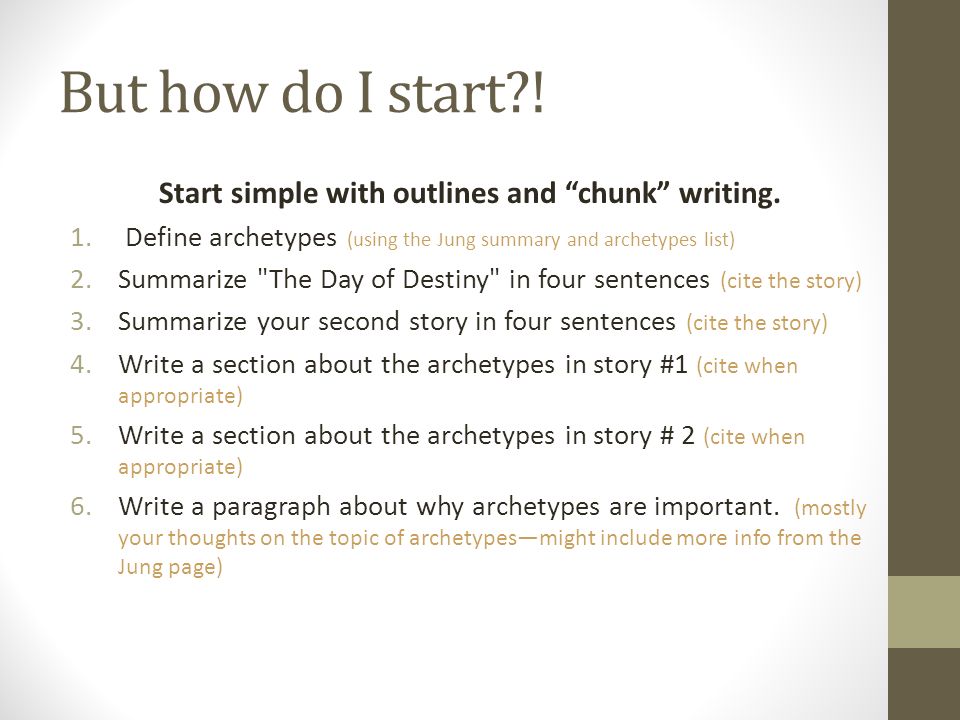 But how do I start?!

Start simple with outlines and “chunk” writing.

1. Define archetypes (using the Jung summary and archetypes list)
2. Summarize "The Day of Destiny" in four sentences (cite the story)
3. Summarize your second story in four sentences (cite the story)
4. Write a section about the archetypes in story #1 (cite when appropriate)
5. Write a section about the archetypes in story # 2 (cite when appropriate)
6. Write a paragraph about why archetypes are important. (mostly your thoughts on the topic of archetypes—might include more info from the Jung page)